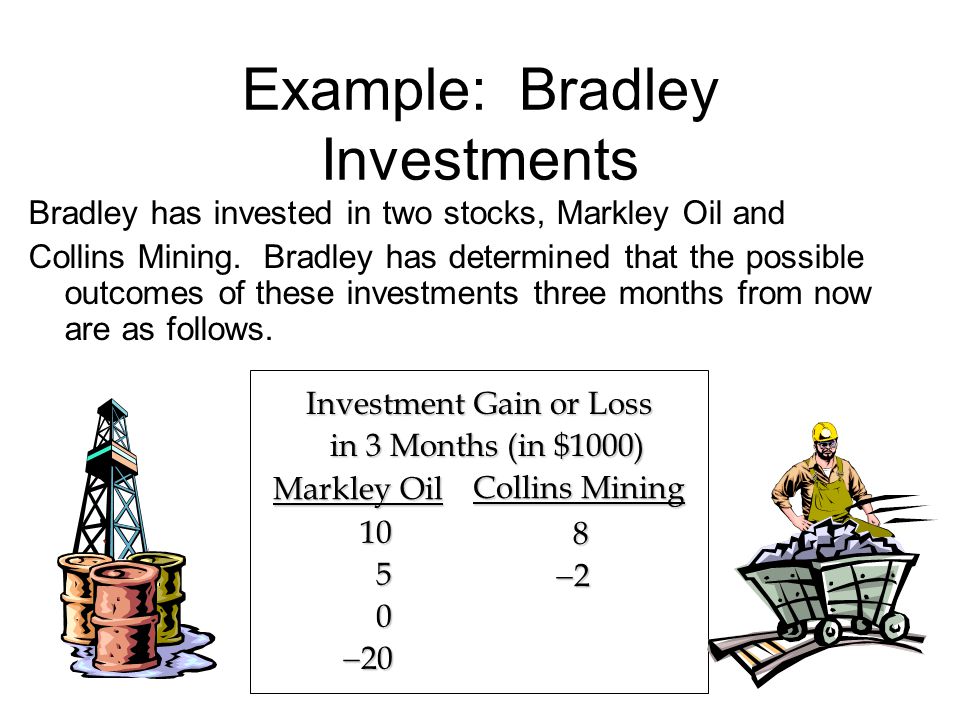 Example: Bradley Investments

Bradley has invested in two stocks, Markley Oil and Collins Mining. Bradley has determined that the possible outcomes of these investments three months from now are as follows.

Investment Gain or Loss in 3 Months (in \$1000)

| Markley Oil | Collins Mining |
|---|---|
| 10 | 8 |
| 5 | –2 |
| 0 | |
| –20 | |